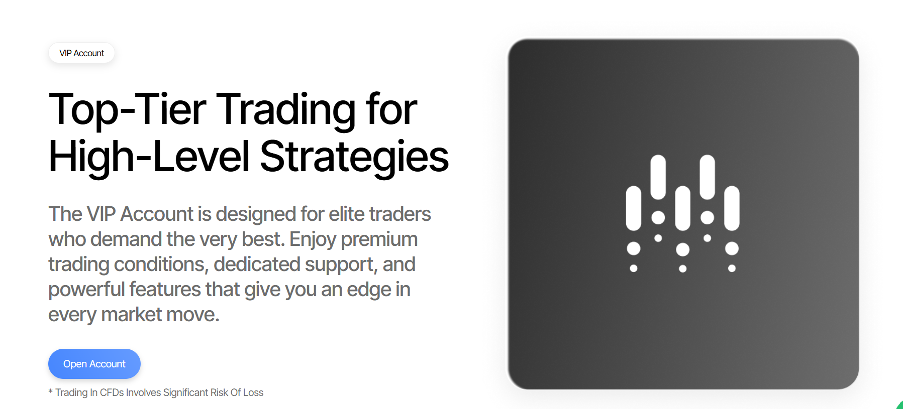 VIP Account

Top-Tier Trading for High-Level Strategies

The VIP Account is designed for elite traders who demand the very best. Enjoy premium trading conditions, dedicated support, and powerful features that give you an edge in every market move.

Open Account

* Trading In CFDs Involves Significant Risk Of Loss